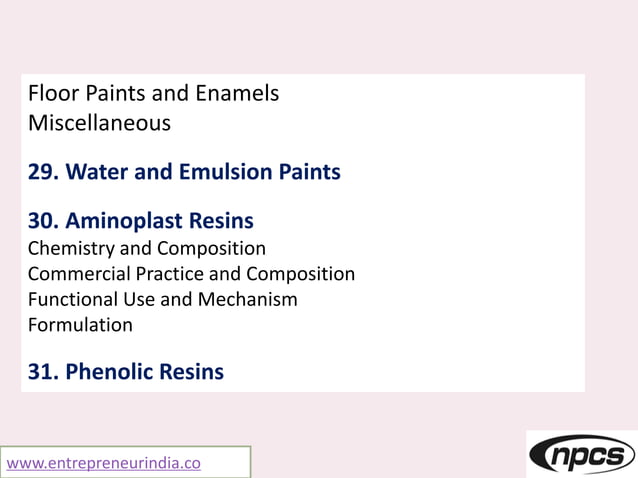 Floor Paints and Enamels
Miscellaneous

29. Water and Emulsion Paints

30. Aminoplast Resins
Chemistry and Composition
Commercial Practice and Composition
Functional Use and Mechanism
Formulation

31. Phenolic Resins

www.entrepreneurindia.co

npcs